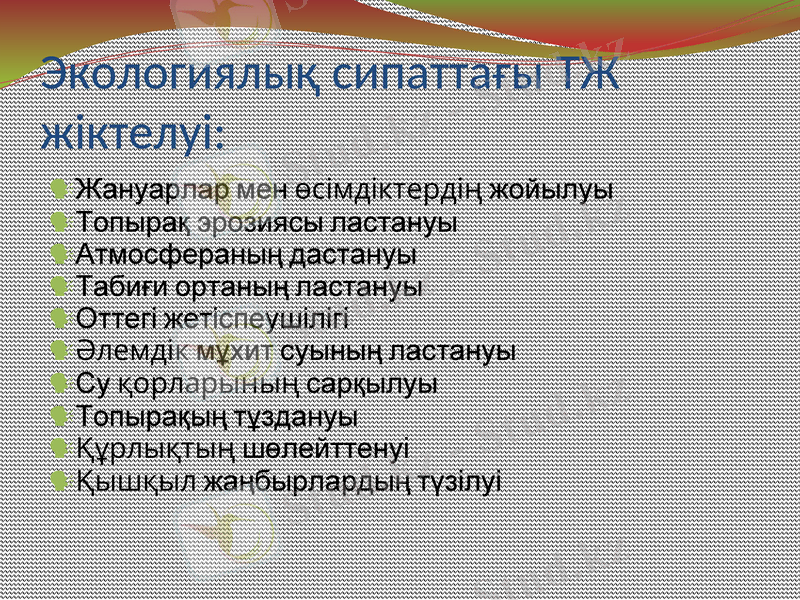 Экологиялық сипаттағы ТЖ жіктелуі:

Жануарлар мен өсімдіктердің жойылуы
Топырақ эрозиясы ластануы
Атмосфераның дастануы
Табиғи ортаның ластануы
Оттегі жетіспеушілігі
Әлемдік мұхит суының ластануы
Су қорларының сарқылуы
Топырақың тұздануы
Құрлықтың шөлейттенуі
Қышқыл жаңбырлардың түзілуі